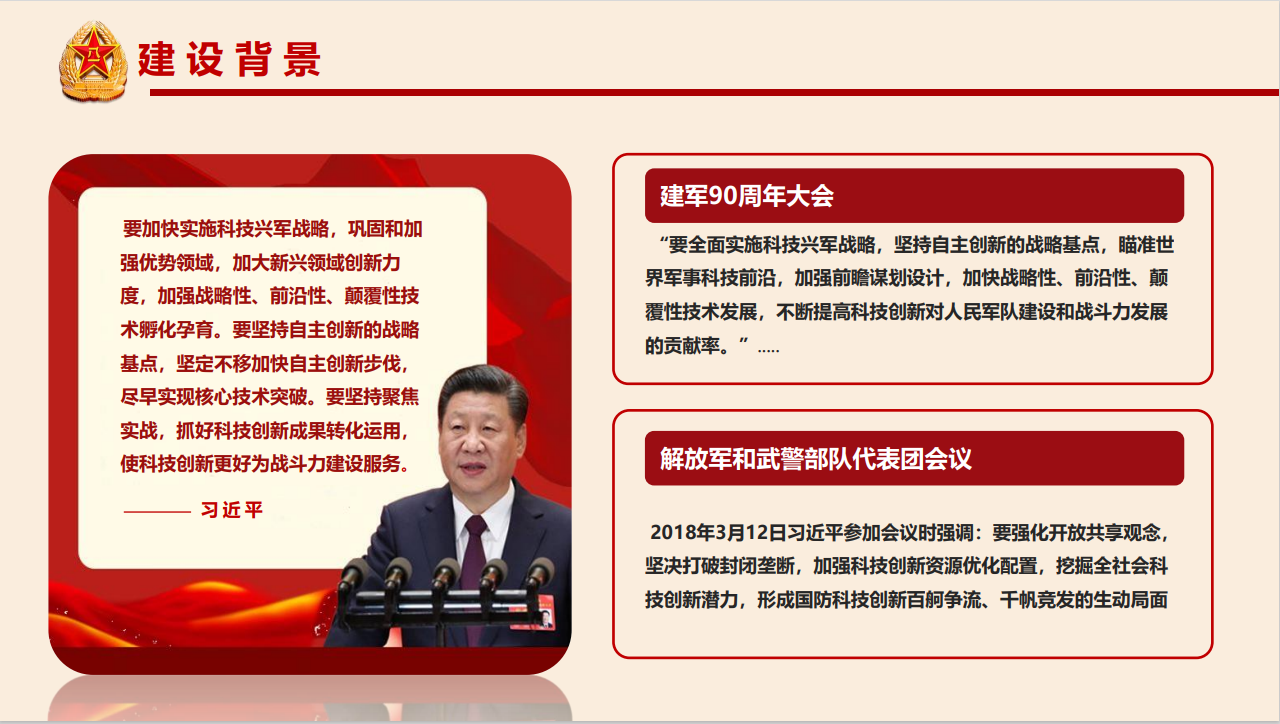 建设背景

要加快实施科技兴军战略，巩固和加强优势领域，加大新兴领域创新力度，加强战略性、前沿性、颠覆性技术孵化孕育。要坚持自主创新的战略基点，坚定不移加快自主创新步伐，尽早实现核心技术突破。要坚持聚焦实战，抓好科技创新成果转化运用，使科技创新更好为战斗力建设服务。

——— 习近平

建军90周年大会

“要全面实施科技兴军战略，坚持自主创新的战略基点，瞄准世界军事科技前沿，加强前瞻谋划设计，加快战略性、前沿性、颠覆性技术发展，不断提高科技创新对人民军队建设和战斗力发展的贡献率。”.....

解放军和武警部队代表团会议

2018年3月12日习近平参加会议时强调：要强化开放共享观念，坚决打破封闭垄断，加强科技创新资源优化配置，挖掘全社会科技创新潜力，形成国防科技创新百舸争流、千帆竞发的生动局面